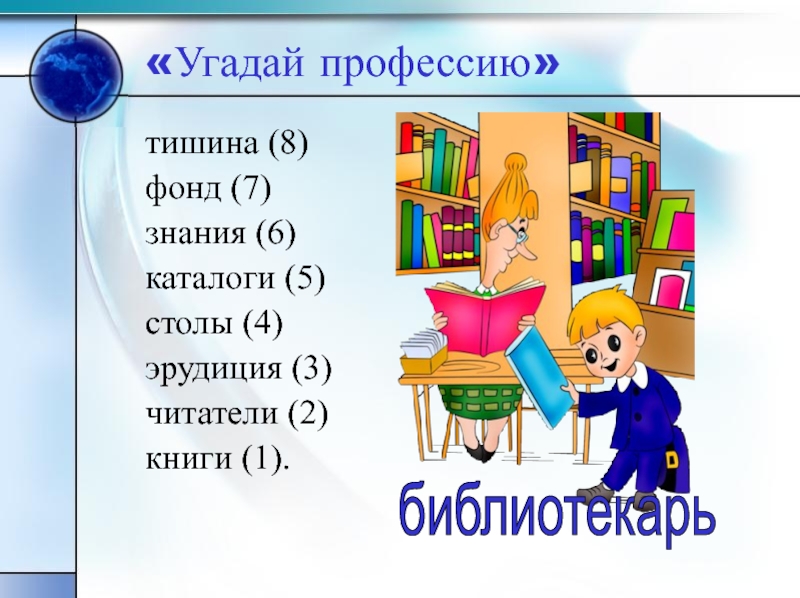 «Угадай профессию»

тишина (8)
фонд (7)
знания (6)
каталоги (5)
столы (4)
эрудиция (3)
читатели (2)
книги (1).

библиотекарь